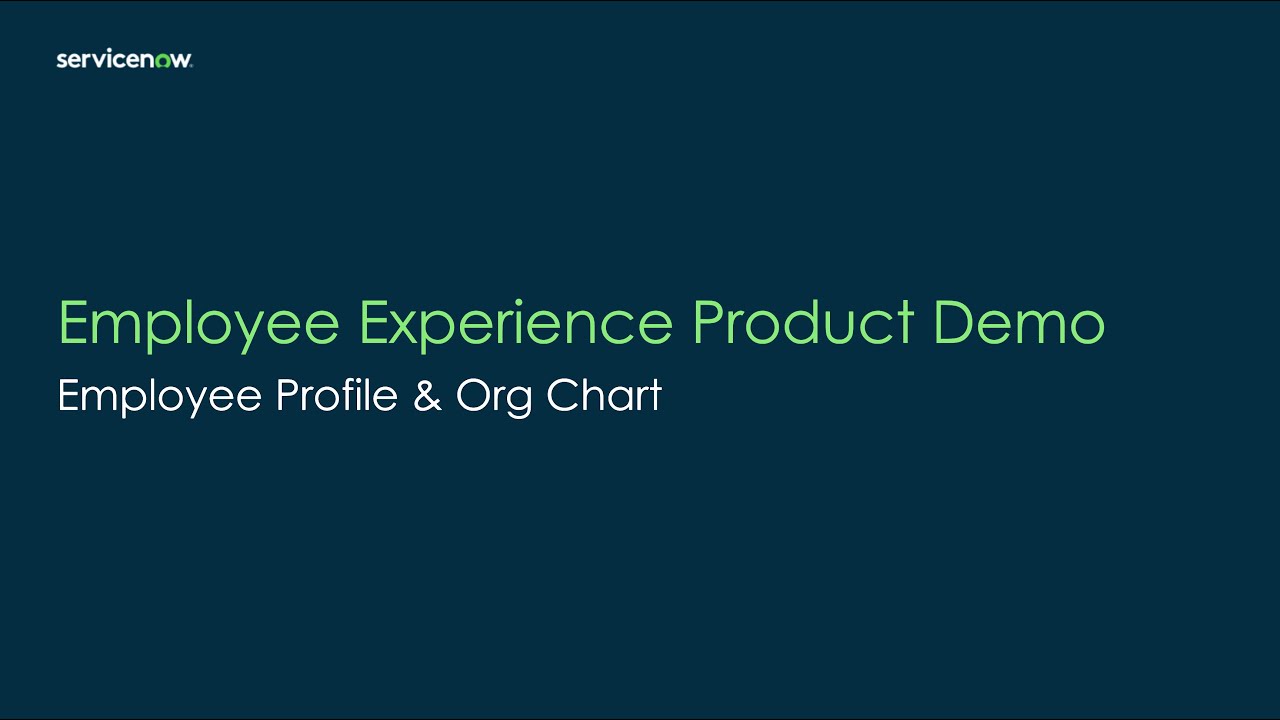 servicenow.

Employee Experience Product Demo

Employee Profile & Org Chart